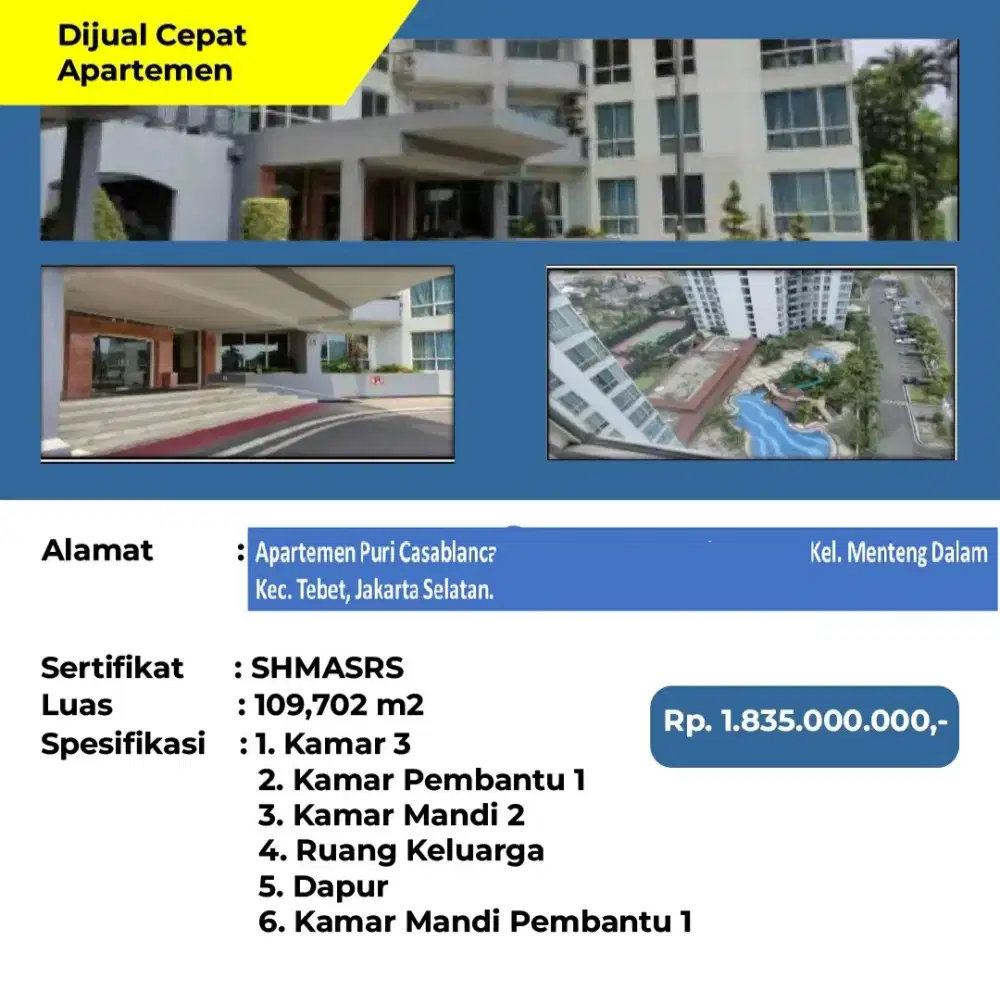 Dijual Cepat
Apartemen

Alamat : Apartemen Puri Casablanca Kel. Menteng Dalam Kec. Tebet, Jakarta Selatan.

Sertifikat : SHMASRS
Luas : 109,702 m2
Spesifikasi : 1. Kamar 3
2. Kamar Pembantu 1
3. Kamar Mandi 2
4. Ruang Keluarga
5. Dapur
6. Kamar Mandi Pembantu 1

Rp. 1.835.000.000,-